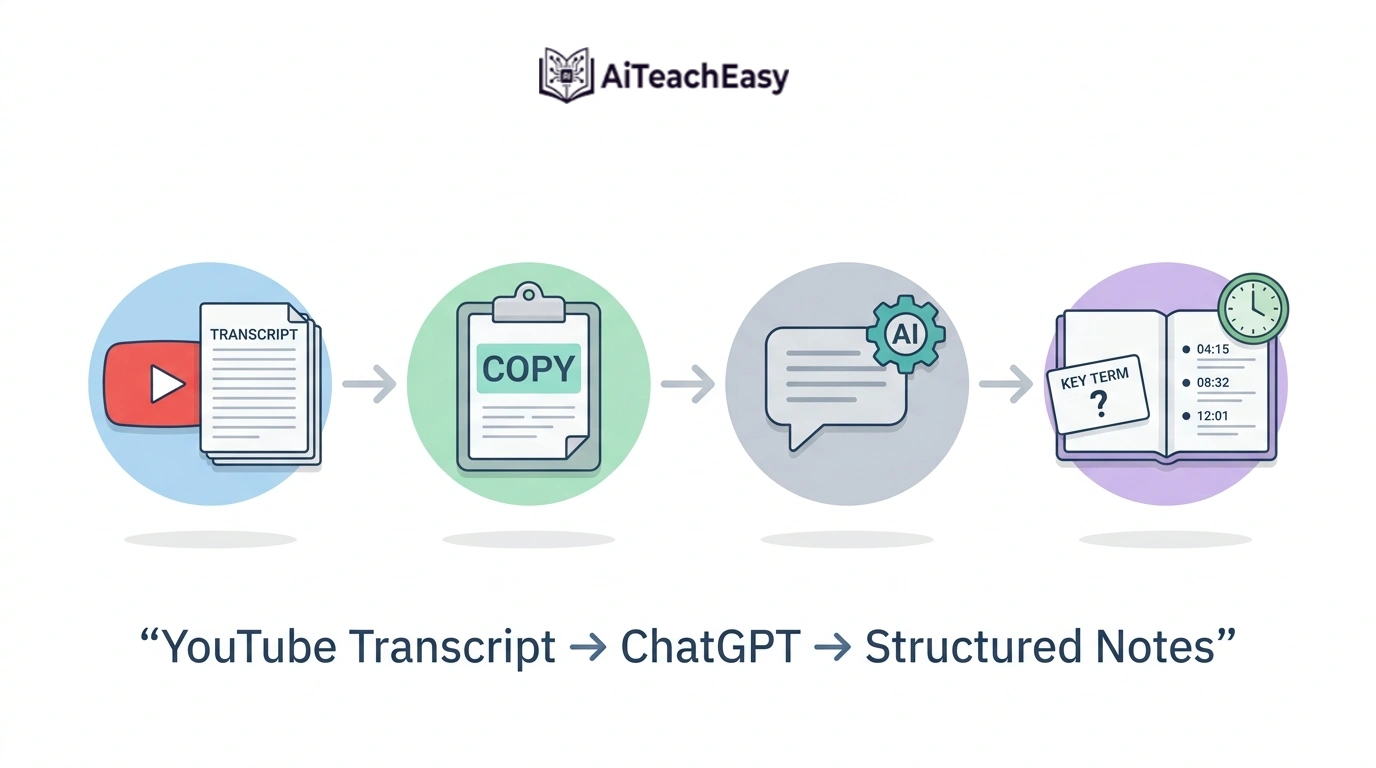 AiTeachEasy

TRANSCRIPT

COPY

AI

KEY TERM
?

04:15
08:32
12:01

“YouTube Transcript → ChatGPT → Structured Notes”